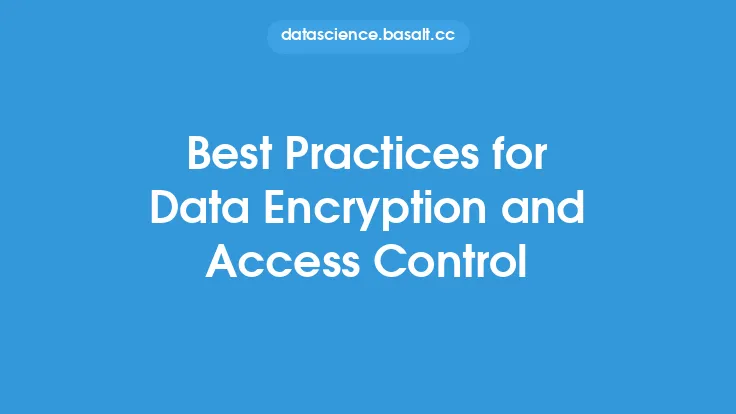 datascience.basalt.cc

Best Practices for Data Encryption and Access Control